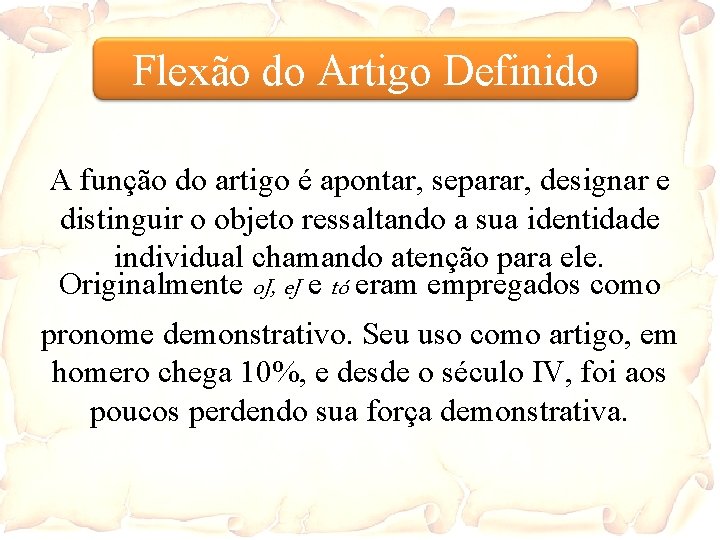 Flexão do Artigo Definido

A função do artigo é apontar, separar, designar e distinguir o objeto ressaltando a sua identidade individual chamando atenção para ele.

Originalmente oJ, eJ e tó eram empregados como pronome demonstrativo. Seu uso como artigo, em homero chega 10%, e desde o século IV, foi aos poucos perdendo sua força demonstrativa.